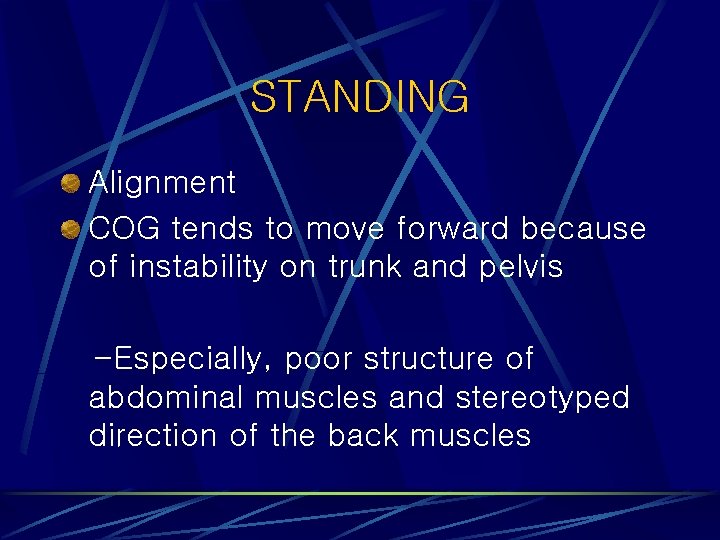 STANDING

Alignment

COG tends to move forward because of instability on trunk and pelvis

-Especially, poor structure of abdominal muscles and stereotyped direction of the back muscles